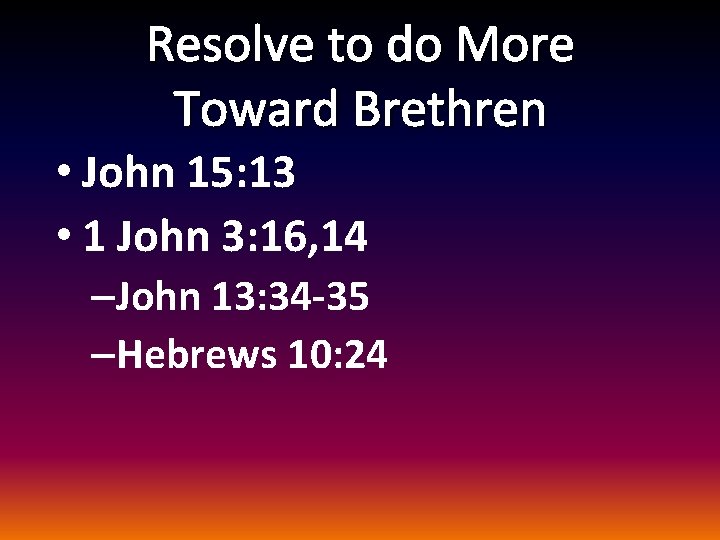 Resolve to do More Toward Brethren

• John 15:13
• 1 John 3:16,14
 – John 13:34-35
 – Hebrews 10:24